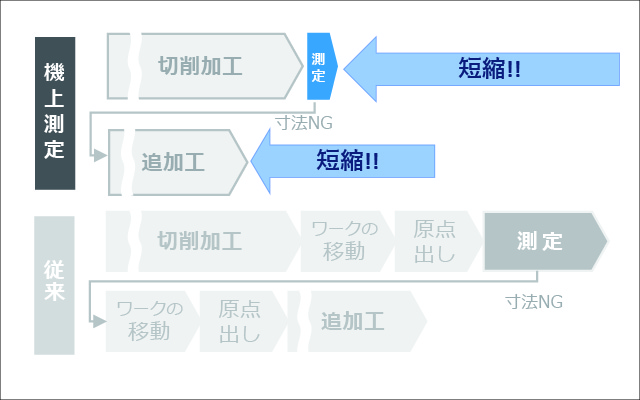 機上測定

切削加工

測定

短縮!!

寸法NG

追加工

短縮!!

従来

切削加工

ワークの移動

原点出し

測定

寸法NG

ワークの移動

原点出し

追加工